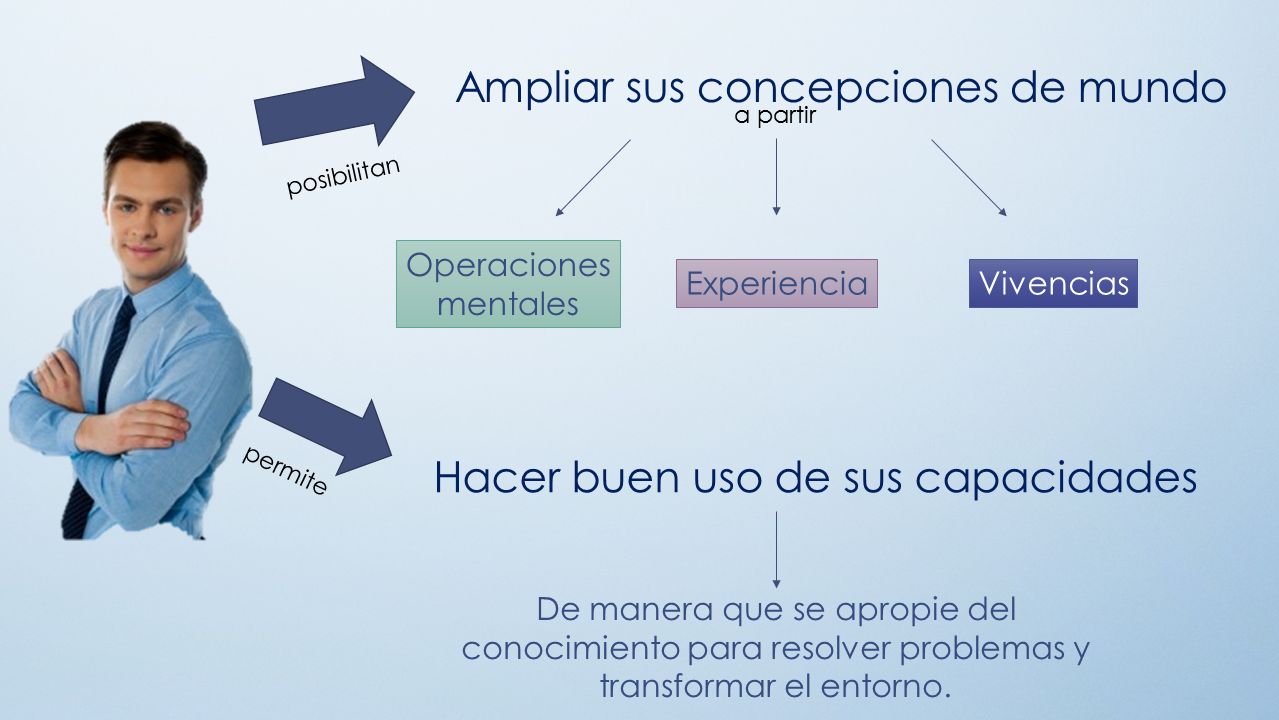 posibilitan

Ampliar sus concepciones de mundo

a partir

Operaciones mentales

Experiencia

Vivencias

permite

Hacer buen uso de sus capacidades

De manera que se apropie del conocimiento para resolver problemas y transformar el entorno.